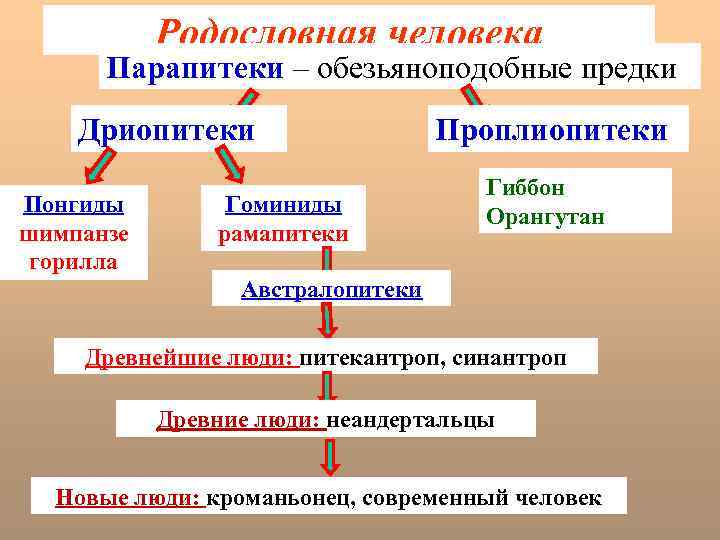 Родословная человека

Парапитеки – обезьяноподобные предки

Дриопитеки

Проплиопитеки

Понгиды шимпанзе горилла

Гоминиды рамапитеки

Гиббон Орангутан

Австралопитеки

Древнейшие люди: питекантроп, синантроп

Древние люди: неандертальцы

Новые люди: кроманьонец, современный человек